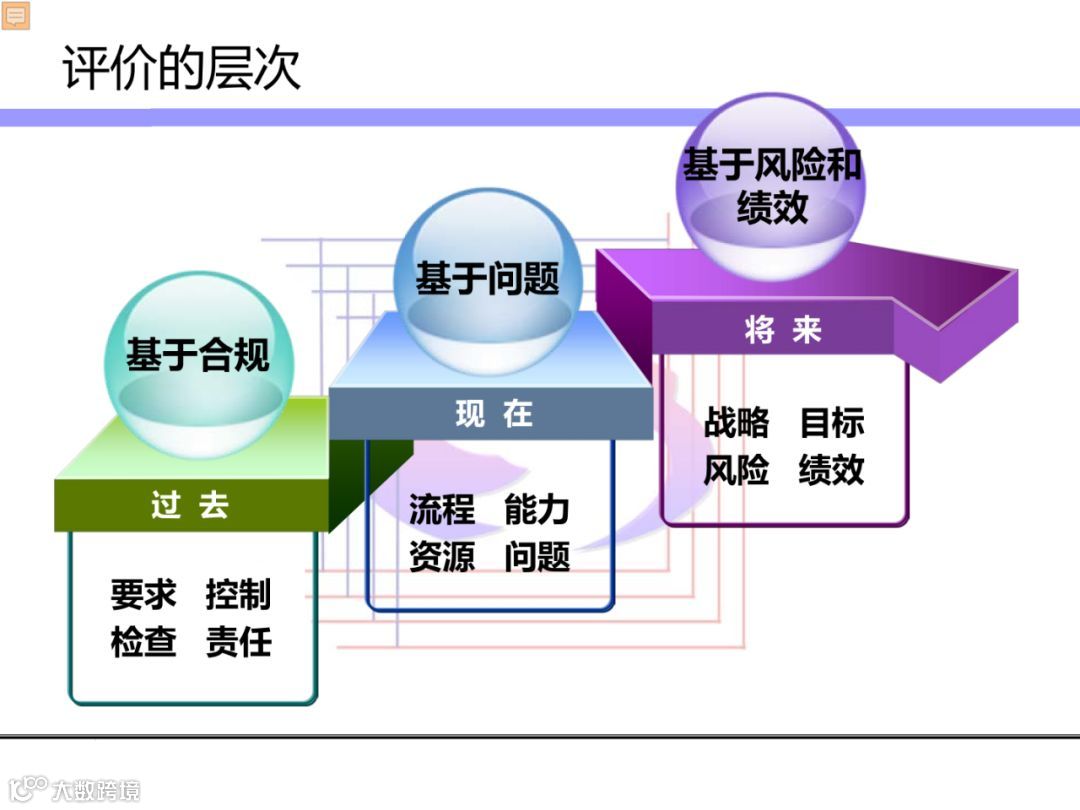 评价的层次

基于合规

过 去

要求 控制
检查 责任

基于问题

现 在

流程 能力
资源 问题

基于风险和绩效

将 来

战略 目标
风险 绩效

大数跨境